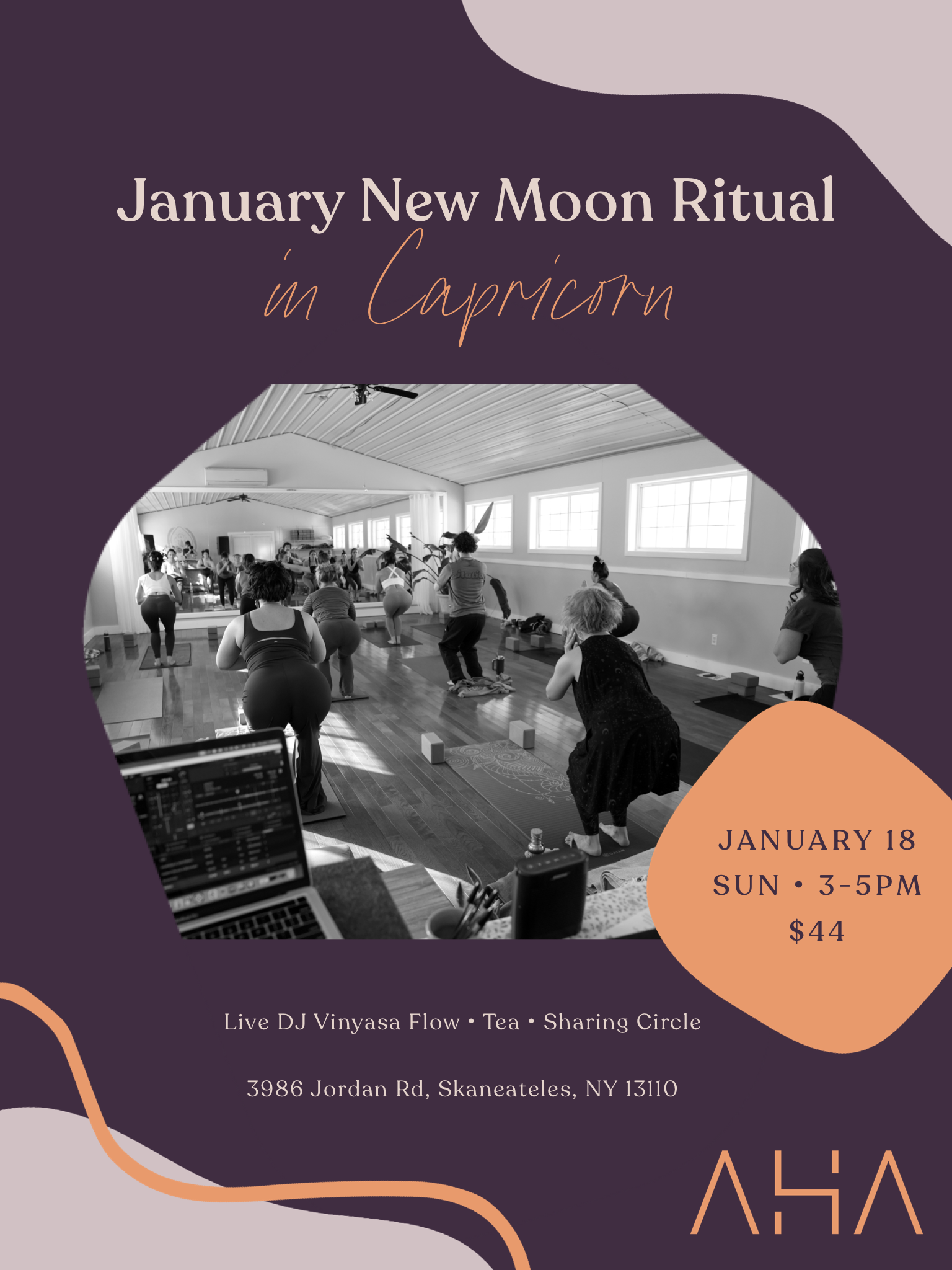 January New Moon Ritual
in Capricorn

JANUARY 18
SUN • 3-5PM
$44

Live DJ Vinyasa Flow • Tea • Sharing Circle

3986 Jordan Rd, Skaneateles, NY 13110

AHA